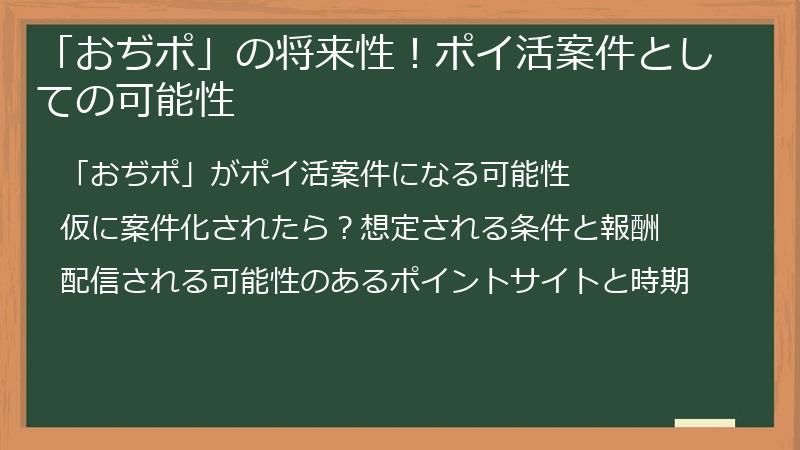 「おぢポ」の将来性！ポイ活案件としての可能性

「おぢポ」がポイ活案件になる可能性

仮に案件化されたら？想定される条件と報酬

配信される可能性のあるポイントサイトと時期